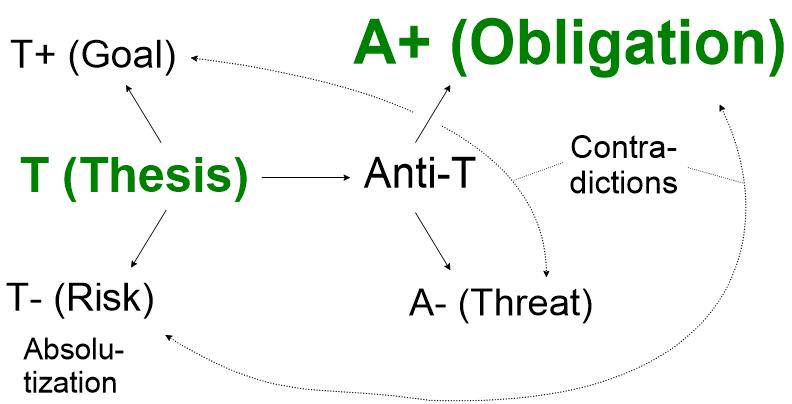 T+ (Goal)

A+ (Obligation)

T (Thesis)

Anti-T

Contradictions

T- (Risk)

A- (Threat)

Absolutization